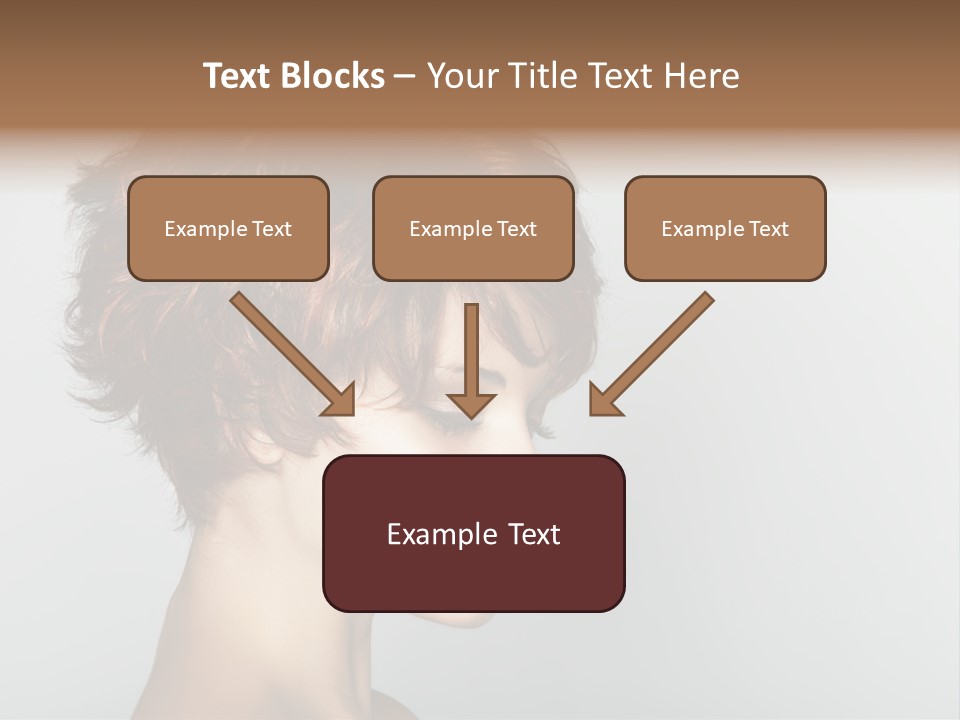 Text Blocks – Your Title Text Here

Example Text

Example Text

Example Text

Example Text